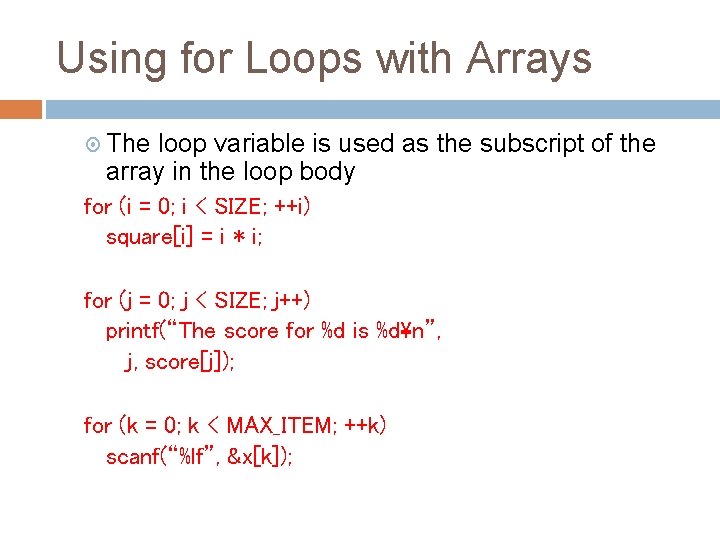 Using for Loops with Arrays

The loop variable is used as the subscript of the array in the loop body

for (i = 0; i < SIZE; ++i)
square[i] = i * i;

for (j = 0; j < SIZE; j++)
printf("The score for %d is %d¥n",
j, score[j]);

for (k = 0; k < MAX_ITEM; ++k)
scanf("%lf", &x[k]);